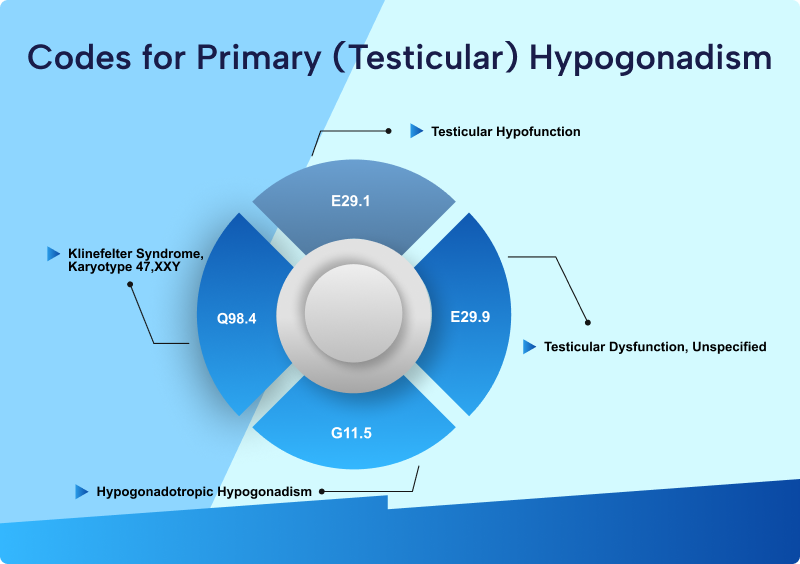 Codes for Primary (Testicular) Hypogonadism

Testicular Hypofunction

E29.1

Klinefelter Syndrome, Karyotype 47,XXY

Q98.4

E29.9

Testicular Dysfunction, Unspecified

G11.5

Hypogonadotropic Hypogonadism